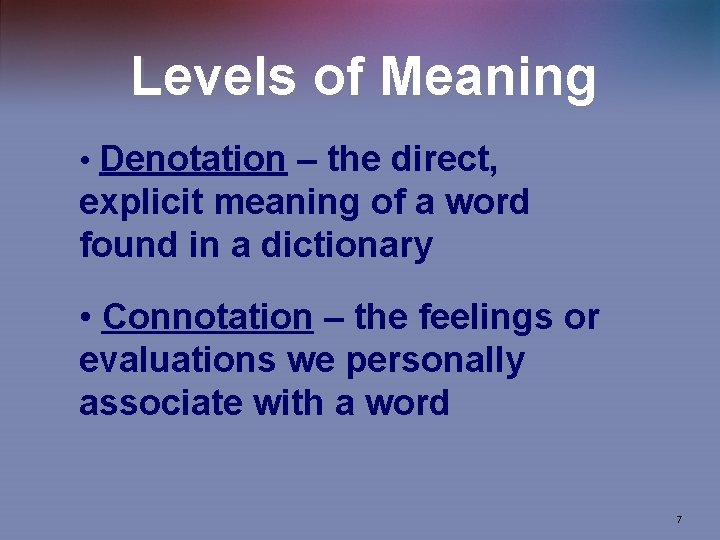 Levels of Meaning

• Denotation – the direct, explicit meaning of a word found in a dictionary

• Connotation – the feelings or evaluations we personally associate with a word

7